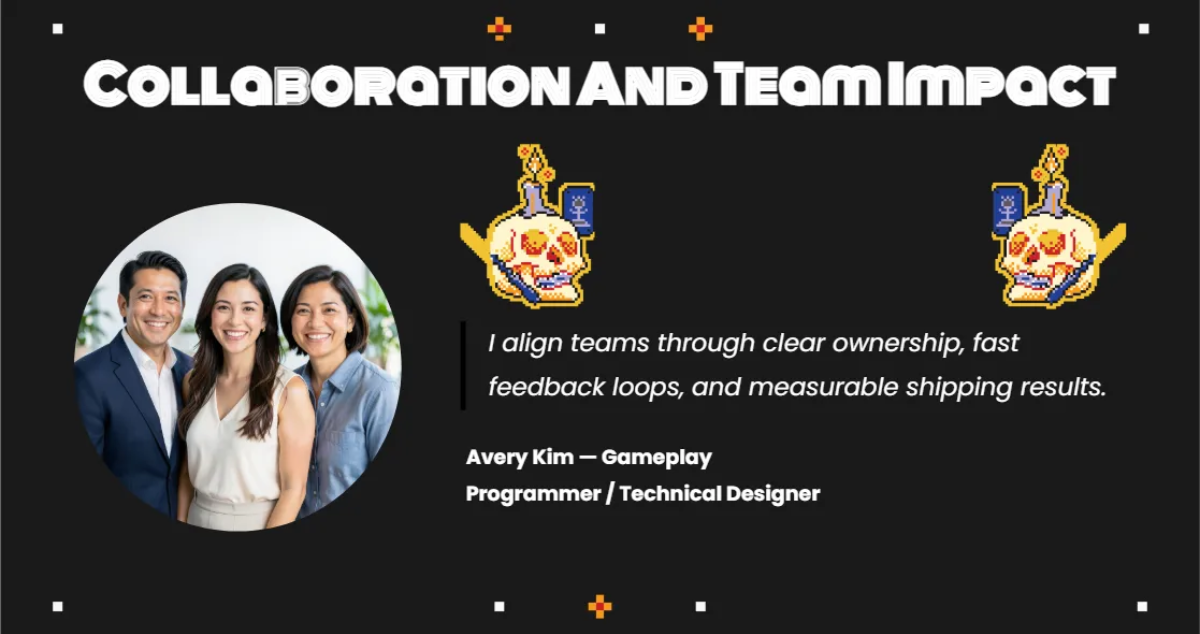 Collaboration And Team Impact

I align teams through clear ownership, fast feedback loops, and measurable shipping results.

Avery Kim — Gameplay Programmer / Technical Designer